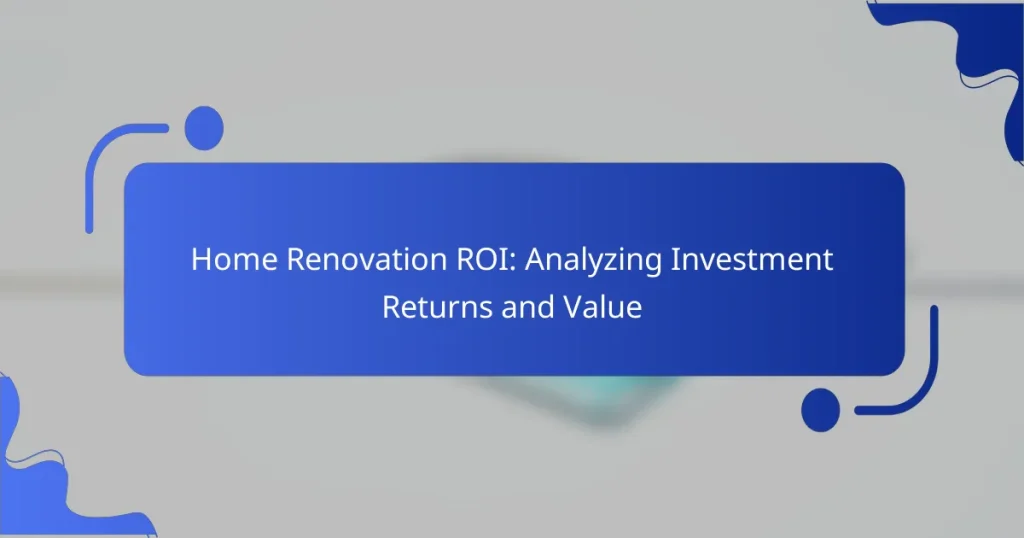 Home Renovation ROI: Analyzing Investment Returns and Value